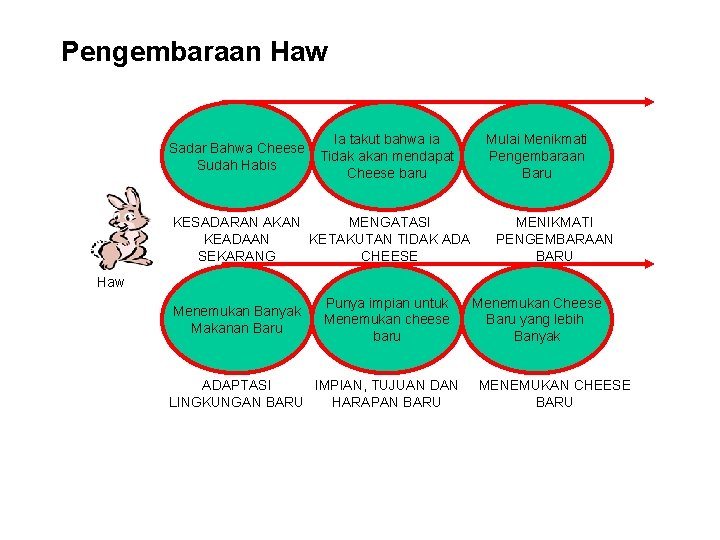 Pengembaraan Haw

Sadar Bahwa Cheese Sudah Habis

Ia takut bahwa ia Tidak akan mendapat Cheese baru

Mulai Menikmati Pengembaraan Baru

KESADARAN AKAN KEADAAN SEKARANG

MENGATASI KETAKUTAN TIDAK ADA CHEESE

MENIKMATI PENGEMBARAAN BARU

Haw

Menemukan Banyak Makanan Baru

Punya impian untuk Menemukan cheese baru

Menemukan Cheese Baru yang lebih Banyak

ADAPTASI LINGKUNGAN BARU

IMPIAN, TUJUAN DAN HARAPAN BARU

MENEMUKAN CHEESE BARU